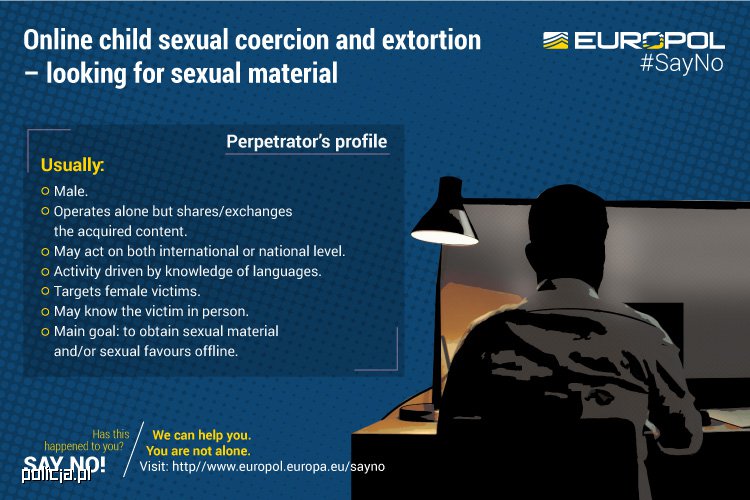 Online child sexual coercion and extortion – looking for sexual material

EUROPOL
#SayNo

Perpetrator's profile

Usually:

Male.
Operates alone but shares/exchanges the acquired content.
May act on both international or national level.
Activity driven by knowledge of languages.
Targets female victims.
May know the victim in person.
Main goal: to obtain sexual material and/or sexual favours offline.

Has this happened to you?
SAY NO!

We can help you.
You are not alone.
Visit: http//www.europol.europa.eu/sayno

policja.pl